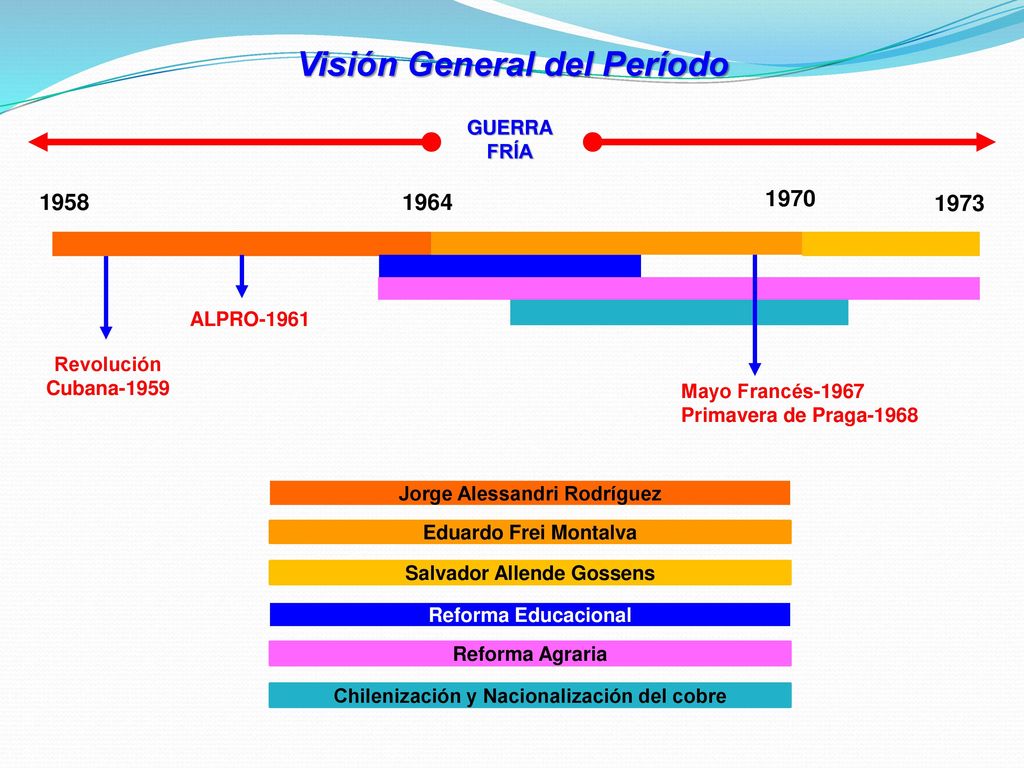 Visión General del Período

GUERRA FRÍA

1958

1964

1970

1973

ALPRO-1961

Revolución Cubana-1959

Mayo Francés-1967
Primavera de Praga-1968

Jorge Alessandri Rodríguez

Eduardo Frei Montalva

Salvador Allende Gossens

Reforma Educacional

Reforma Agraria

Chilenización y Nacionalización del cobre